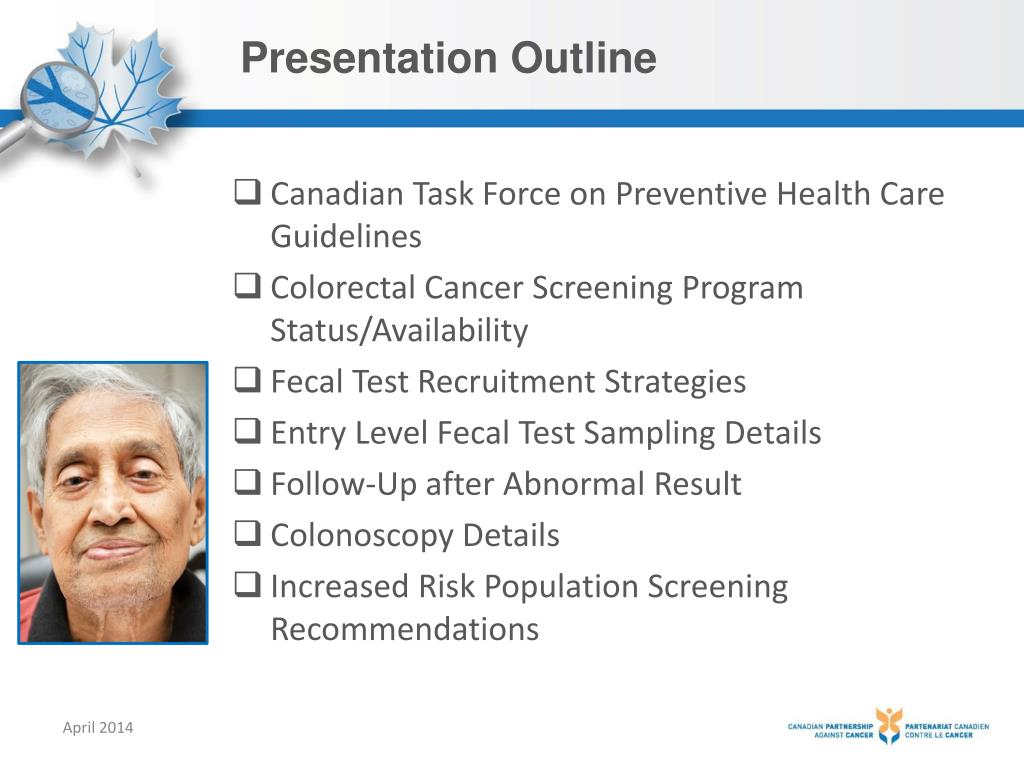 Presentation Outline

❑ Canadian Task Force on Preventive Health Care Guidelines

❑ Colorectal Cancer Screening Program Status/Availability

❑ Fecal Test Recruitment Strategies

❑ Entry Level Fecal Test Sampling Details

❑ Follow-Up after Abnormal Result

❑ Colonoscopy Details

❑ Increased Risk Population Screening Recommendations

April 2014

CANADIAN PARTNERSHIP AGAINST CANCER PARTENARIAT CANADIEN CONTRE LE CANCER